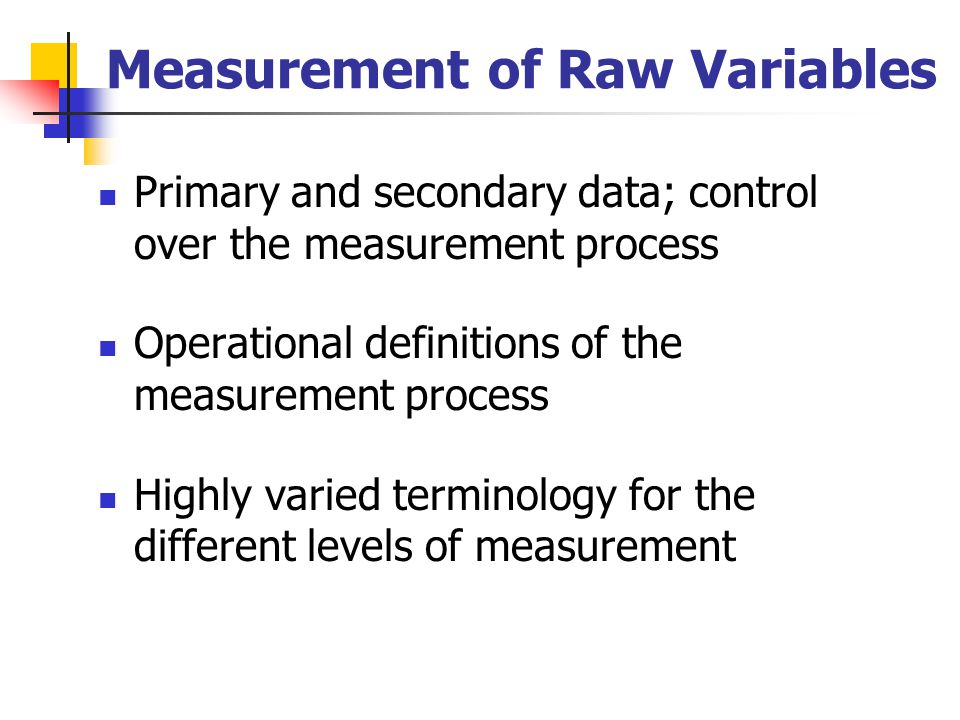 Measurement of Raw Variables

- Primary and secondary data; control over the measurement process

- Operational definitions of the measurement process

- Highly varied terminology for the different levels of measurement